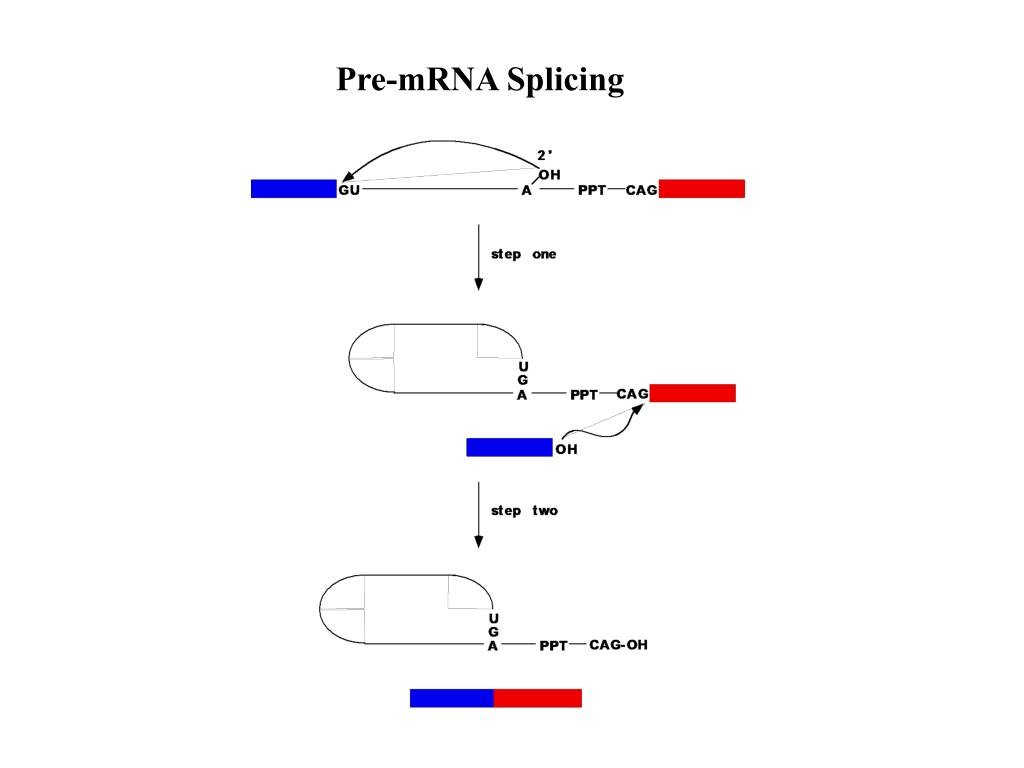 Pre-mRNA Splicing

2'
OH
GU A PPT CAG

step one

U
G
A PPT CAG

OH

step two

U
G
A PPT CAG-OH